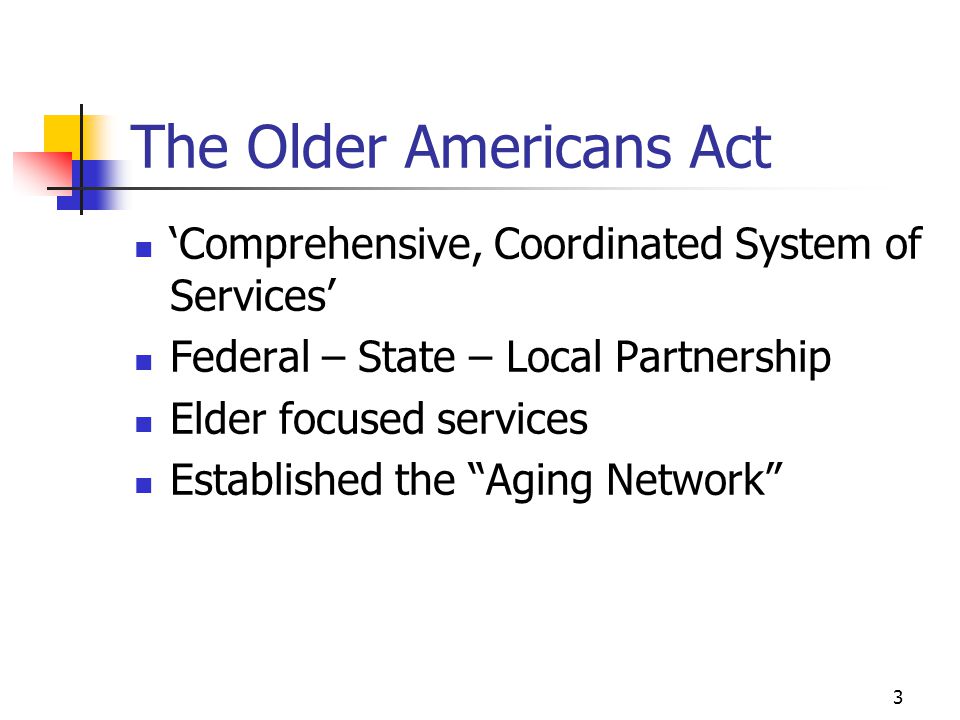 The Older Americans Act

- ‘Comprehensive, Coordinated System of Services’
- Federal – State – Local Partnership
- Elder focused services
- Established the “Aging Network”

3